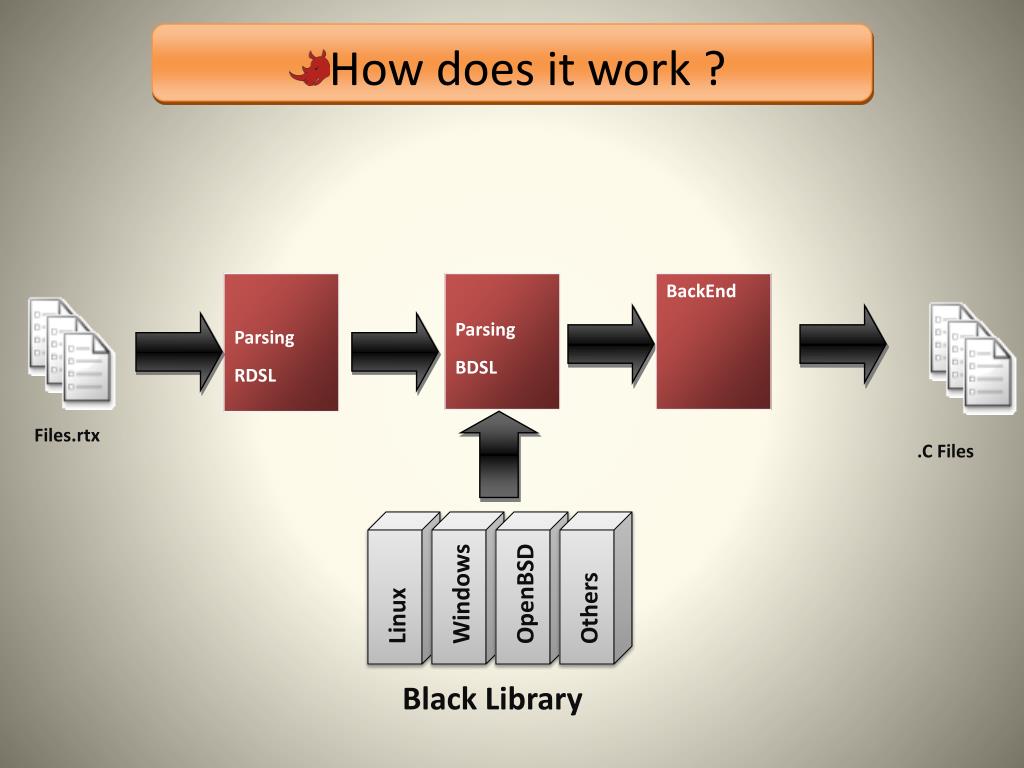 How does it work ?

Files.rtx

Parsing

RDSL

Parsing

BDSL

BackEnd

.C Files

Linux

Windows

OpenBSD

Others

Black Library